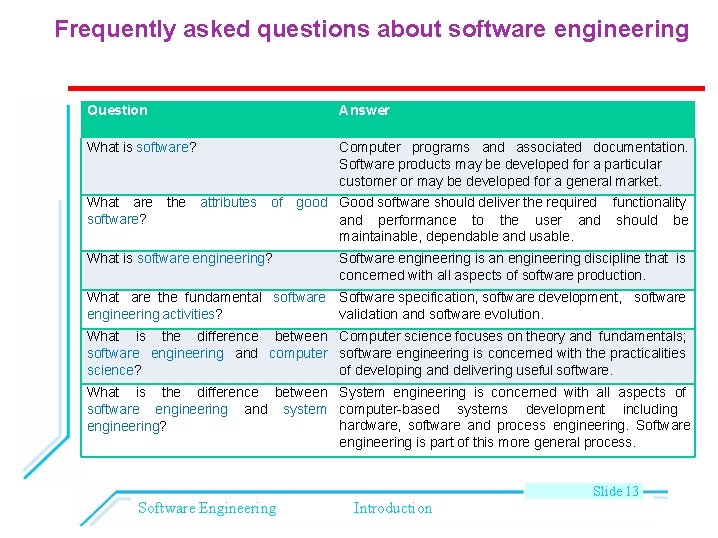 Frequently asked questions about software engineering

| Question | Answer |
|---|---|
| What is software? | Computer programs and associated documentation. Software products may be developed for a particular customer or may be developed for a general market. |
| What are the attributes of good software? | Good software should deliver the required functionality and performance to the user and should be maintainable, dependable and usable. |
| What is software engineering? | Software engineering is an engineering discipline that is concerned with all aspects of software production. |
| What are the fundamental software engineering activities? | Software specification, software development, software validation and software evolution. |
| What is the difference between software engineering and computer science? | Computer science focuses on theory and fundamentals; software engineering is concerned with the practicalities of developing and delivering useful software. |
| What is the difference between software engineering and system engineering? | System engineering is concerned with all aspects of computer-based systems development including hardware, software and process engineering. Software engineering is part of this more general process. |

Slide 13

Software Engineering Introduction